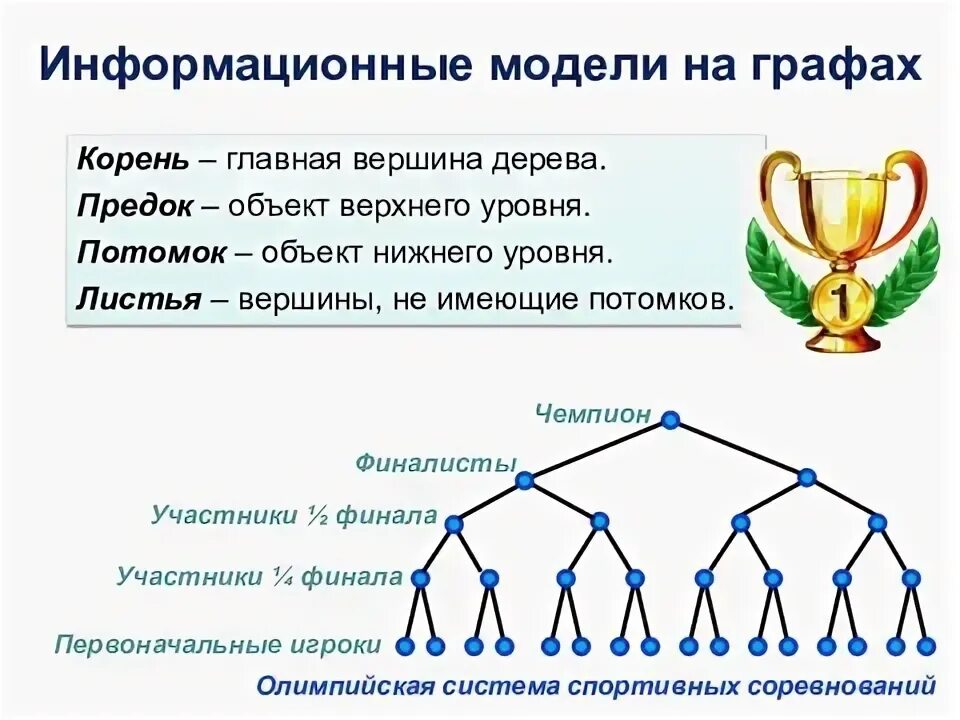 Информационные модели на графах

Корень – главная вершина дерева.
Предок – объект верхнего уровня.
Потомок – объект нижнего уровня.
Листья – вершины, не имеющие потомков.

1

Чемпион
Финалисты
Участники ½ финала
Участники ¼ финала
Первоначальные игроки

Олимпийская система спортивных соревнований